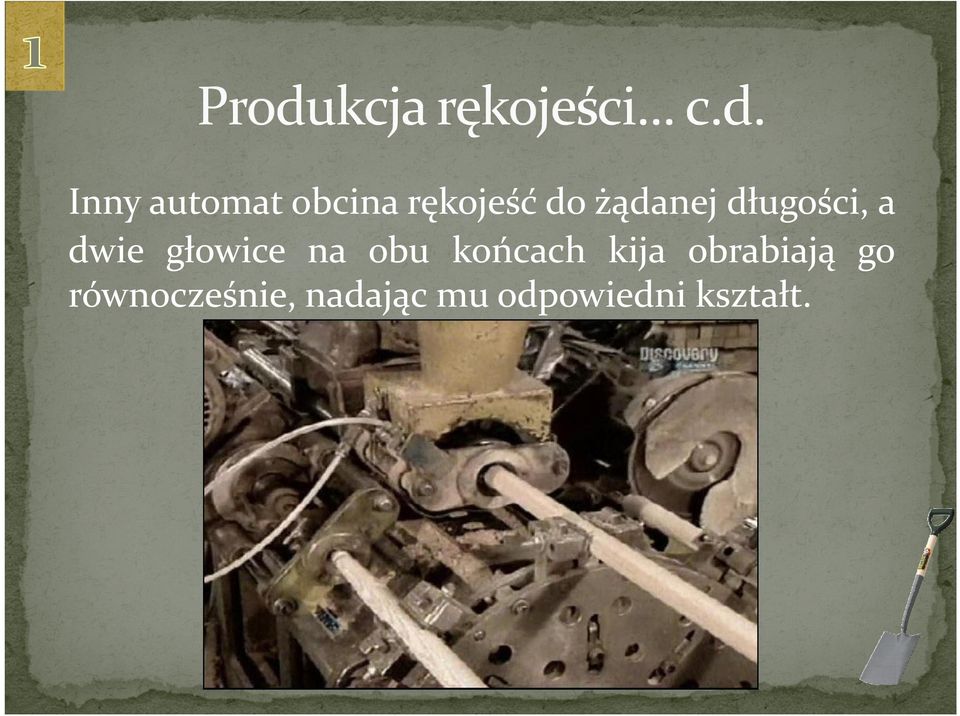 1

Produkcja rękojeści… c.d.

Inny automat obcina rękojeść do żądanej długości, a dwie głowice na obu końcach kija obrabiają go równocześnie, nadając mu odpowiedni kształt.

Discovery